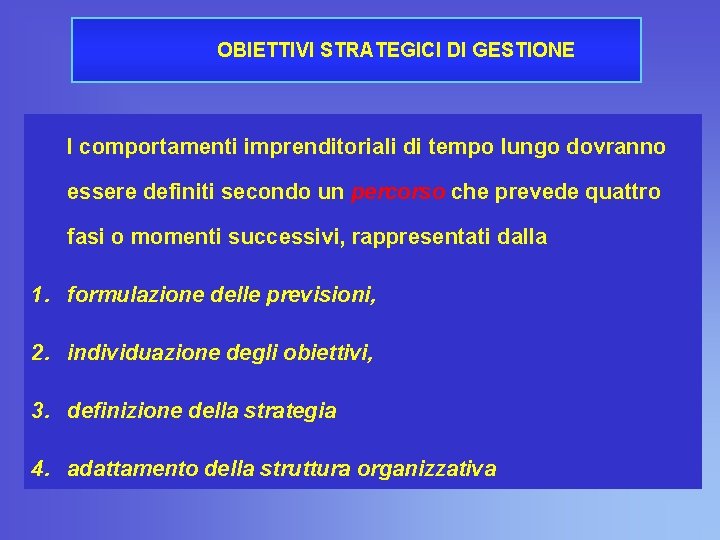 OBIETTIVI STRATEGICI DI GESTIONE

I comportamenti imprenditoriali di tempo lungo dovranno essere definiti secondo un percorso che prevede quattro fasi o momenti successivi, rappresentati dalla

1. formulazione delle previsioni,
2. individuazione degli obiettivi,
3. definizione della strategia
4. adattamento della struttura organizzativa